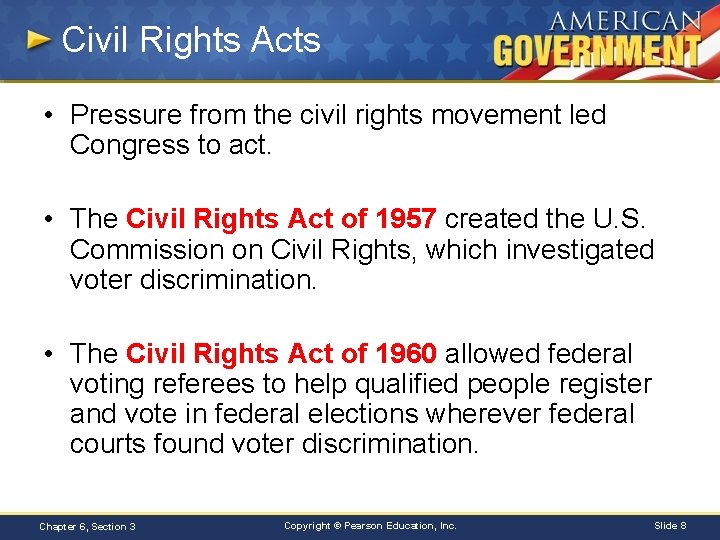 Civil Rights Acts

AMERICAN GOVERNMENT

• Pressure from the civil rights movement led Congress to act.

• The Civil Rights Act of 1957 created the U.S. Commission on Civil Rights, which investigated voter discrimination.

• The Civil Rights Act of 1960 allowed federal voting referees to help qualified people register and vote in federal elections wherever federal courts found voter discrimination.

Chapter 6, Section 3

Copyright © Pearson Education, Inc.

Slide 8